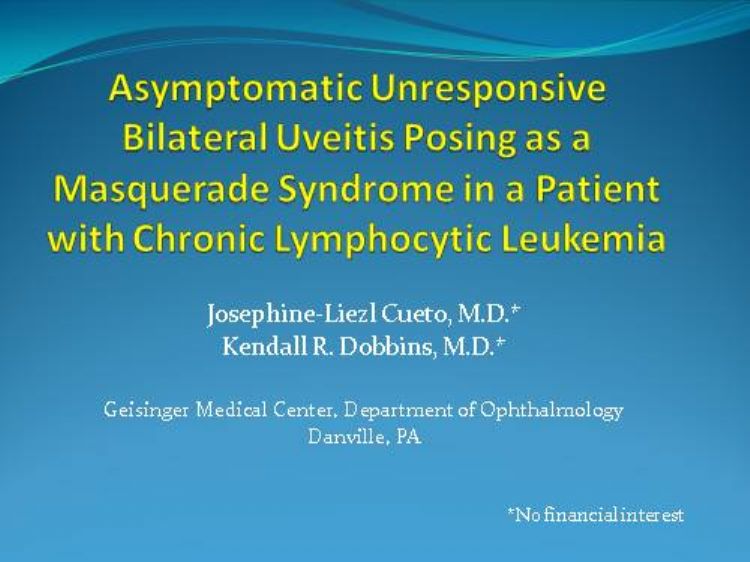 Asymptomatic Unresponsive Bilateral Uveitis Posing as a Masquerade Syndrome in a Patient with Chronic Lymphocytic Leukemia

Josephine-Liezl Cueto, M.D.*
Kendall R. Dobbins, M.D.*

Geisinger Medical Center, Department of Ophthalmology
Danville, PA

*No financial interest